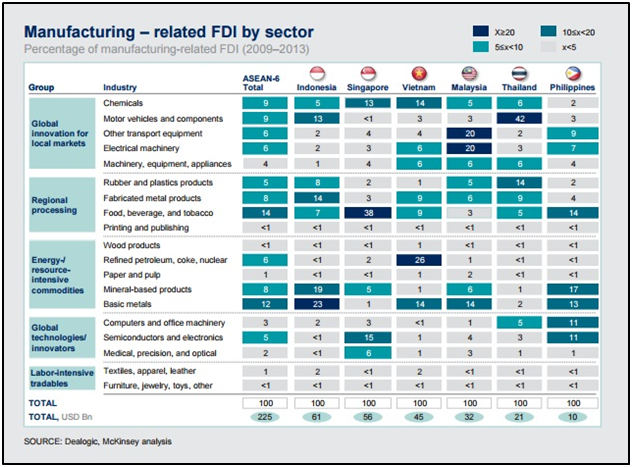 Manufacturing – related FDI by sector
Percentage of manufacturing-related FDI (2009–2013)

X≥20
10≤x<20
5≤x<10
x<5

| Group | Industry | ASEAN-6 Total | Indonesia | Singapore | Vietnam | Malaysia | Thailand | Philippines |
|---|---|---|---|---|---|---|---|---|
| Global innovation for local markets | Chemicals | 9 | 5 | 13 | 14 | 5 | 6 | 2 |
| | Motor vehicles and components | 9 | 13 | <1 | 3 | 3 | 42 | 3 |
| | Other transport equipment | 6 | 2 | 4 | 4 | 20 | 2 | 9 |
| | Electrical machinery | 6 | 2 | 3 | 6 | 20 | 3 | 7 |
| | Machinery, equipment, appliances | 4 | 1 | 4 | 6 | 6 | 6 | 4 |
| Regional processing | Rubber and plastics products | 5 | 8 | 2 | 1 | 5 | 14 | 2 |
| | Fabricated metal products | 8 | 14 | 3 | 9 | 6 | 9 | 4 |
| | Food, beverage, and tobacco | 14 | 7 | 38 | 9 | 3 | 5 | 14 |
| | Printing and publishing | <1 | <1 | <1 | <1 | <1 | <1 | <1 |
| Energy-/ resource-intensive commodities | Wood products | <1 | <1 | <1 | 1 | <1 | <1 | <1 |
| | Refined petroleum, coke, nuclear | 6 | <1 | 2 | 26 | 1 | <1 | <1 |
| | Paper and pulp | 1 | <1 | <1 | 1 | 2 | <1 | <1 |
| | Mineral-based products | 8 | 19 | 5 | 1 | 6 | 1 | 17 |
| | Basic metals | 12 | 23 | 1 | 14 | 14 | 2 | 13 |
| Global technologies/ innovators | Computers and office machinery | 3 | 2 | 3 | <1 | 1 | 5 | 11 |
| | Semiconductors and electronics | 5 | <1 | 15 | 1 | 4 | 3 | 11 |
| | Medical, precision, and optical | 2 | <1 | 6 | 1 | 3 | 1 | 1 |
| Labor-intensive tradables | Textiles, apparel, leather | 1 | 2 | <1 | 2 | <1 | <1 | <1 |
| | Furniture, jewelry, toys, other | <1 | <1 | <1 | <1 | <1 | <1 | <1 |
| TOTAL | | 100 | 100 | 100 | 100 | 100 | 100 | 100 |
| TOTAL, USD Bn | | 225 | 61 | 56 | 45 | 32 | 21 | 10 |

SOURCE: Dealogic, McKinsey analysis